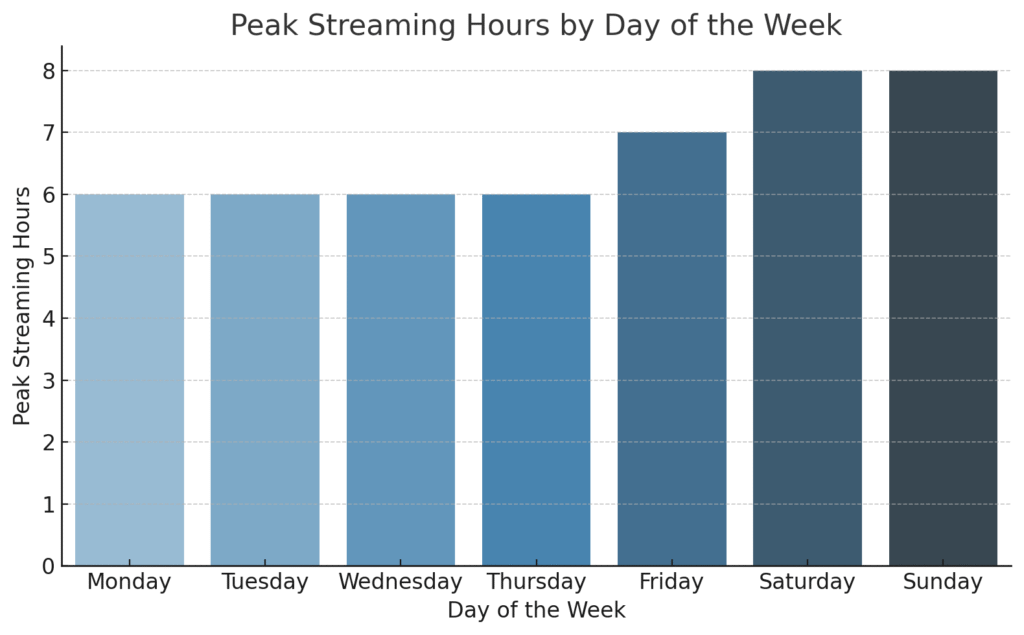 Peak Streaming Hours by Day of the Week

Peak Streaming Hours

8
7
6
5
4
3
2
1
0

Monday
Tuesday
Wednesday
Thursday
Friday
Saturday
Sunday

Day of the Week